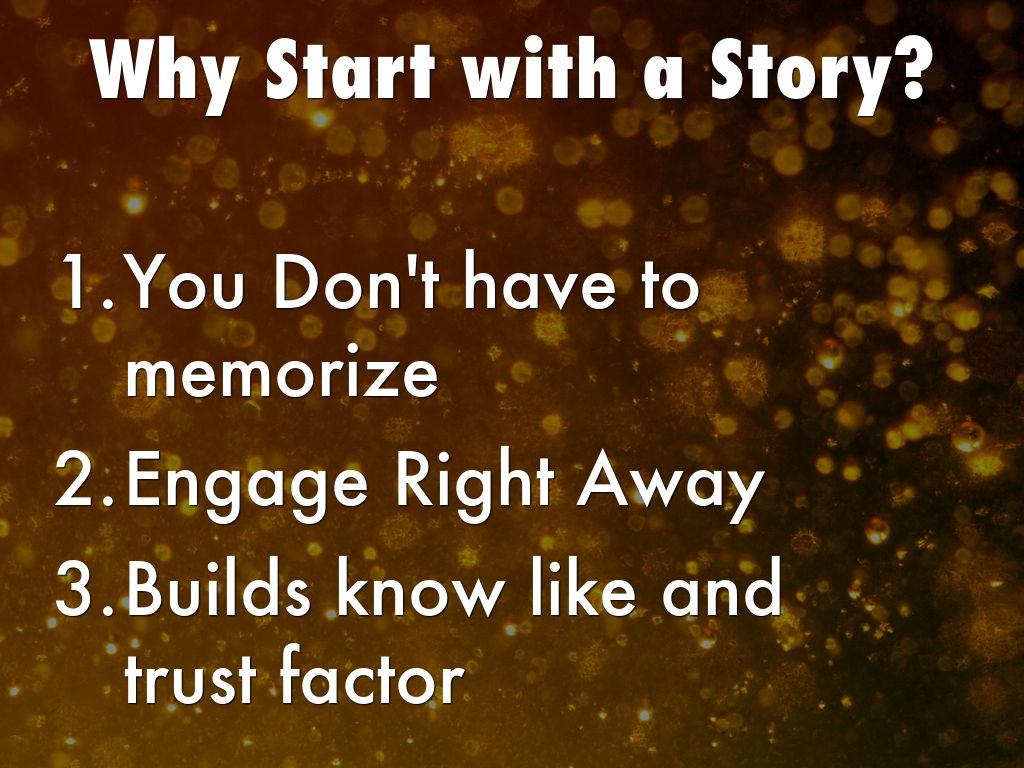 Why Start with a Story?

1. You Don't have to memorize
2. Engage Right Away
3. Builds know like and trust factor